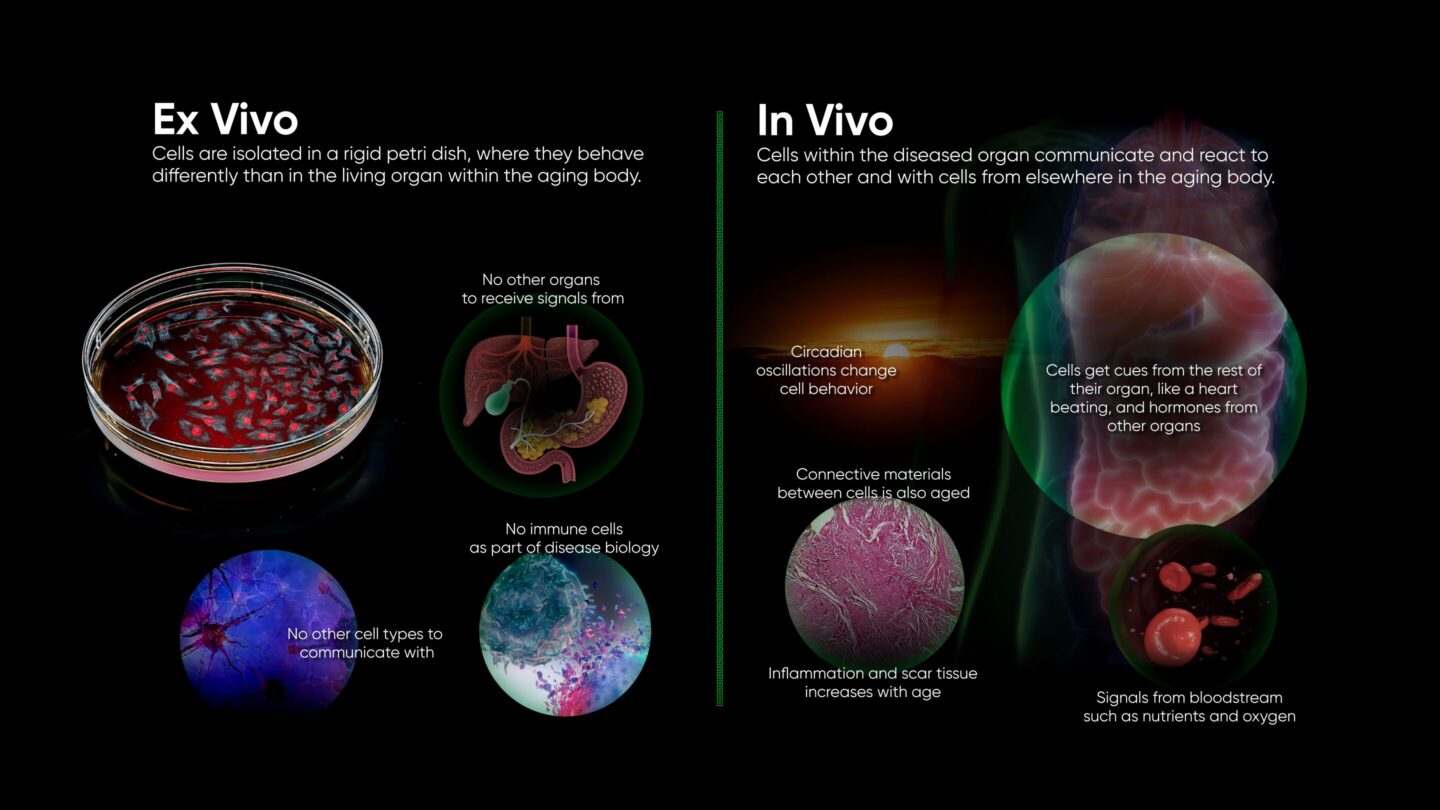 Ex Vivo
Cells are isolated in a rigid petri dish, where they behave differently than in the living organ within the aging body.

No other organs to receive signals from

No immune cells as part of disease biology

No other cell types to communicate with

In Vivo
Cells within the diseased organ communicate and react to each other and with cells from elsewhere in the aging body.

Circadian oscillations change cell behavior

Cells get cues from the rest of their organ, like a heart beating, and hormones from other organs

Connective materials between cells is also aged

Inflammation and scar tissue increases with age

Signals from bloodstream such as nutrients and oxygen